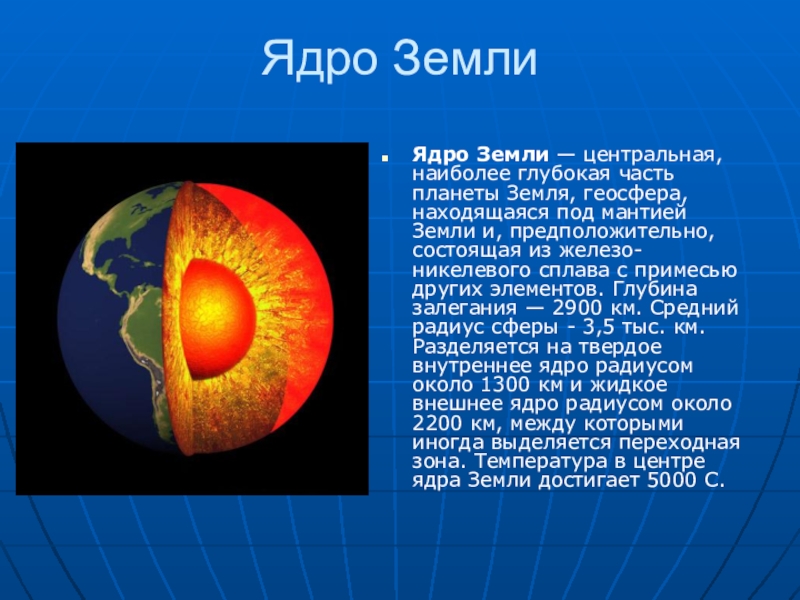 Ядро Земли

Ядро Земли — центральная, наиболее глубокая часть планеты Земля, геосфера, находящаяся под мантией Земли и, предположительно, состоящая из железо-никелевого сплава с примесью других элементов. Глубина залегания — 2900 км. Средний радиус сферы - 3,5 тыс. км. Разделяется на твердое внутреннее ядро радиусом около 1300 км и жидкое внешнее ядро радиусом около 2200 км, между которыми иногда выделяется переходная зона. Температура в центре ядра Земли достигает 5000 С.